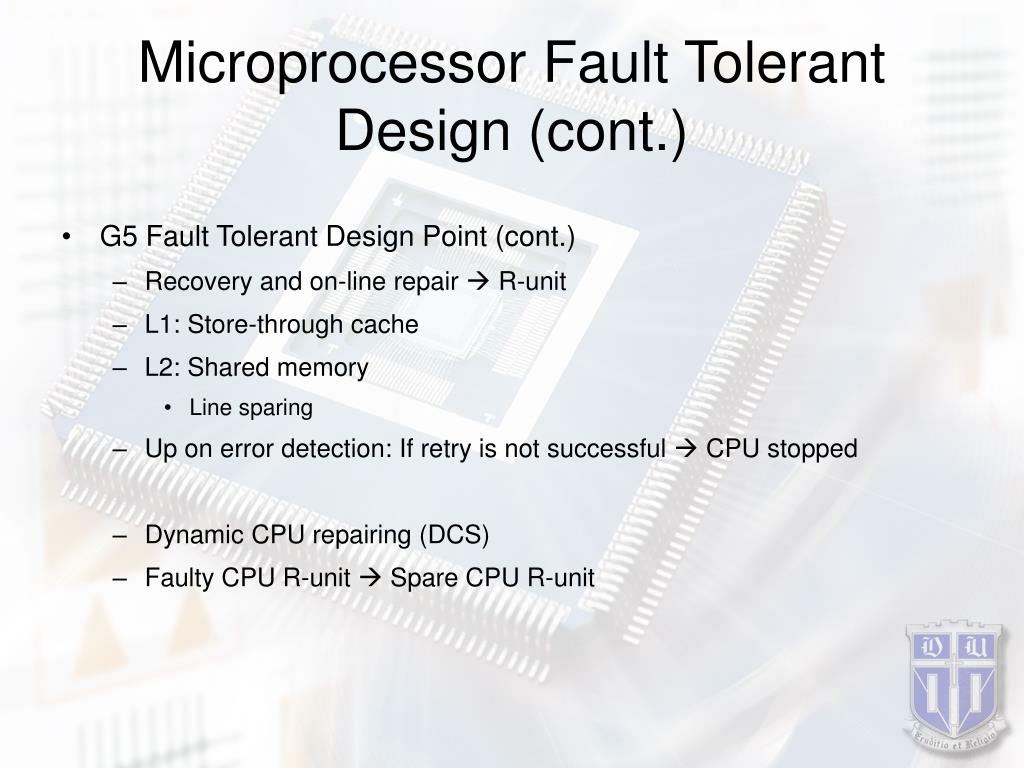 Microprocessor Fault Tolerant Design (cont.)

• G5 Fault Tolerant Design Point (cont.)
  – Recovery and on-line repair → R-unit
  – L1: Store-through cache
  – L2: Shared memory
    • Line sparing
  – Up on error detection: If retry is not successful → CPU stopped

  – Dynamic CPU repairing (DCS)
  – Faulty CPU R-unit → Spare CPU R-unit

D U
Eruditio et Religio